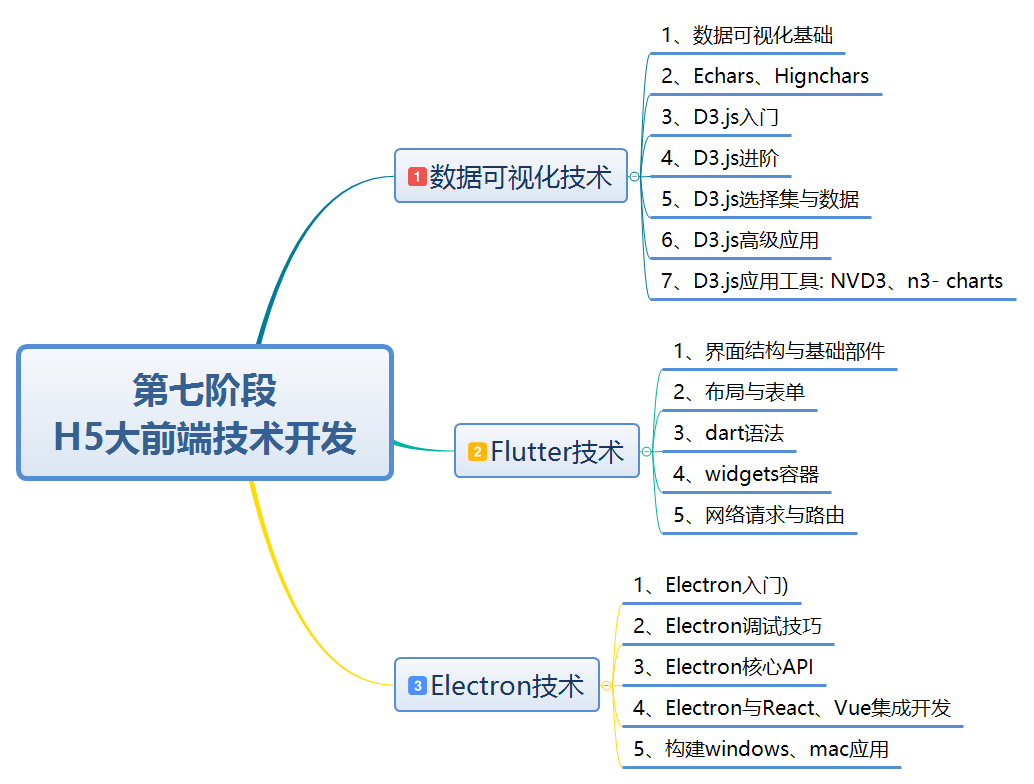 第七阶段
H5大前端技术开发

1 数据可视化技术

1、数据可视化基础
2、Echars、Hignchars
3、D3.js入门
4、D3.js进阶
5、D3.js选择集与数据
6、D3.js高级应用
7、D3.js应用工具: NVD3、n3- charts

2 Flutter技术

1、界面结构与基础部件
2、布局与表单
3、dart语法
4、widgets容器
5、网络请求与路由

3 Electron技术

1、Electron入门)
2、Electron调试技巧
3、Electron核心API
4、Electron与React、Vue集成开发
5、构建windows、mac应用